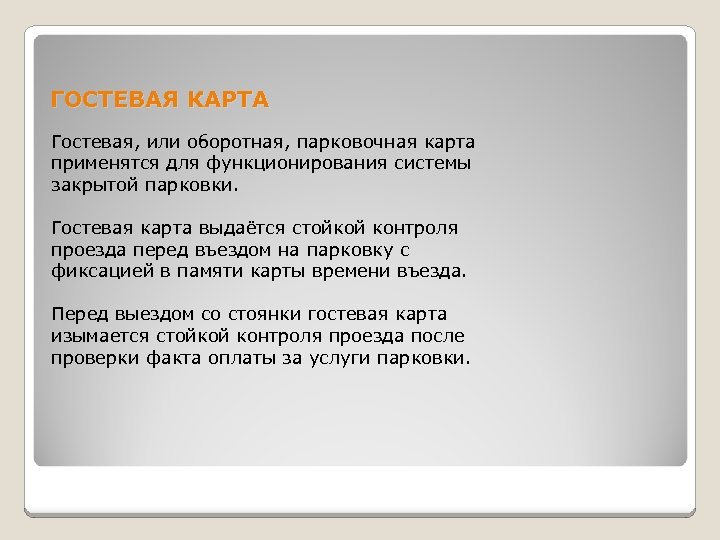 ГОСТЕВАЯ КАРТА

Гостевая, или оборотная, парковочная карта применятся для функционирования системы закрытой парковки.

Гостевая карта выдаётся стойкой контроля проезда перед въездом на парковку с фиксацией в памяти карты времени въезда.

Перед выездом со стоянки гостевая карта изымается стойкой контроля проезда после проверки факта оплаты за услуги парковки.